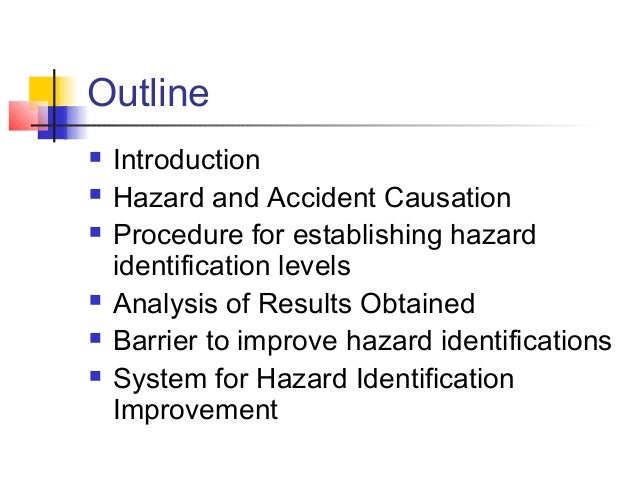 Outline

- Introduction
- Hazard and Accident Causation
- Procedure for establishing hazard identification levels
- Analysis of Results Obtained
- Barrier to improve hazard identifications
- System for Hazard Identification Improvement